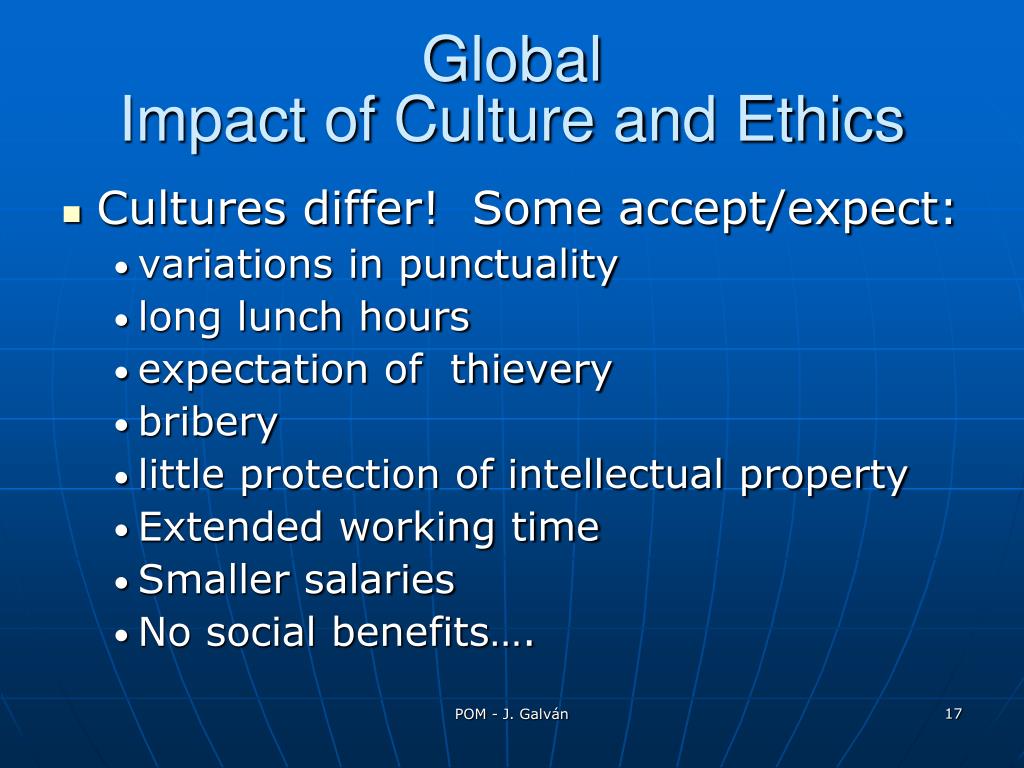 Global
Impact of Culture and Ethics

- Cultures differ!  Some accept/expect:
  - variations in punctuality
  - long lunch hours
  - expectation of  thievery
  - bribery
  - little protection of intellectual property
  - Extended working time
  - Smaller salaries
  - No social benefits….

POM - J. Galván

17